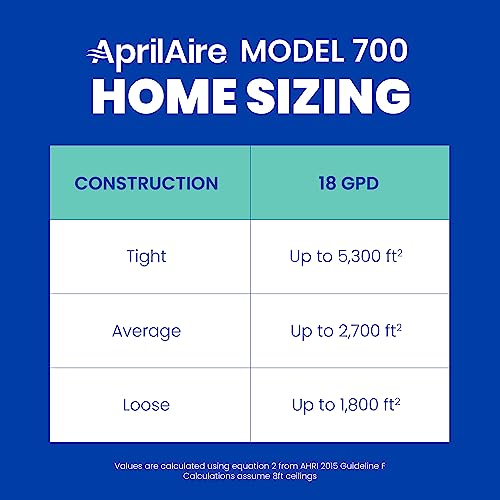 AprilAire MODEL 700
HOME SIZING

| CONSTRUCTION | 18 GPD |
|---|---|
| Tight | Up to 5,300 $ft^2$ |
| Average | Up to 2,700 $ft^2$ |
| Loose | Up to 1,800 $ft^2$ |

Values are calculated using equation 2 from AHRI 2015 Guideline F
Calculations assume 8ft ceilings